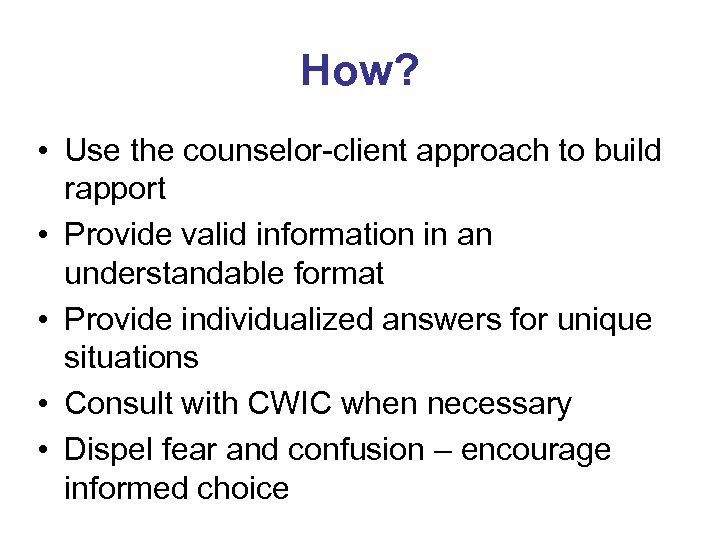 How?

• Use the counselor-client approach to build rapport
• Provide valid information in an understandable format
• Provide individualized answers for unique situations
• Consult with CWIC when necessary
• Dispel fear and confusion – encourage informed choice